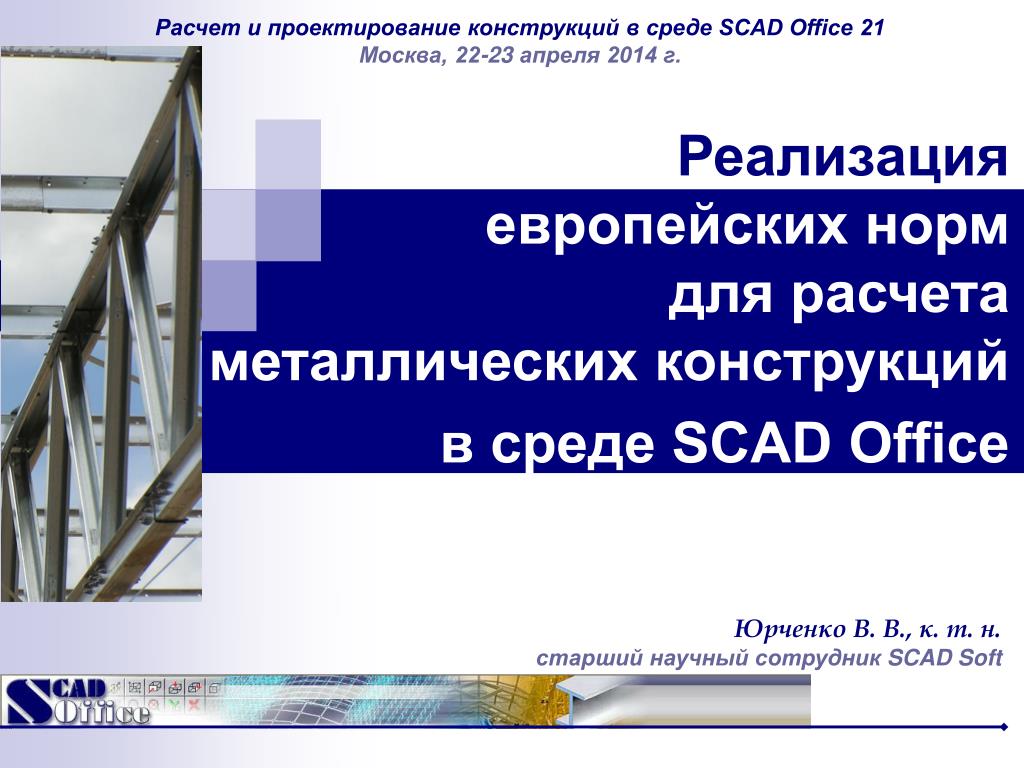 Расчет и проектирование конструкций в среде SCAD Office 21
Москва, 22-23 апреля 2014 г.

Реализация европейских норм для расчета металлических конструкций в среде SCAD Office

Юрченко В. В., к. т. н.
старший научный сотрудник SCAD Soft

SCAD Office